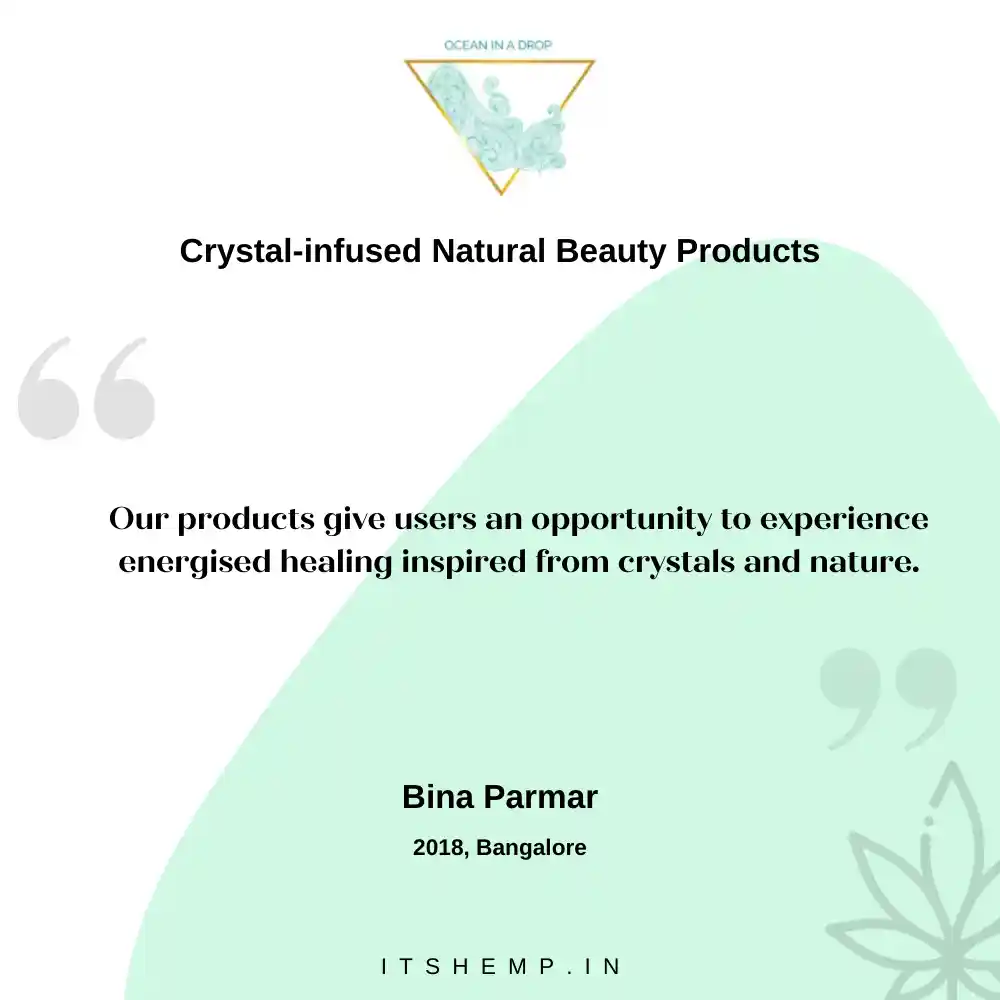 OCEAN IN A DROP

Crystal-infused Natural Beauty Products

Our products give users an opportunity to experience energised healing inspired from crystals and nature.

Bina Parmar

2018, Bangalore

ITSHEMP.IN